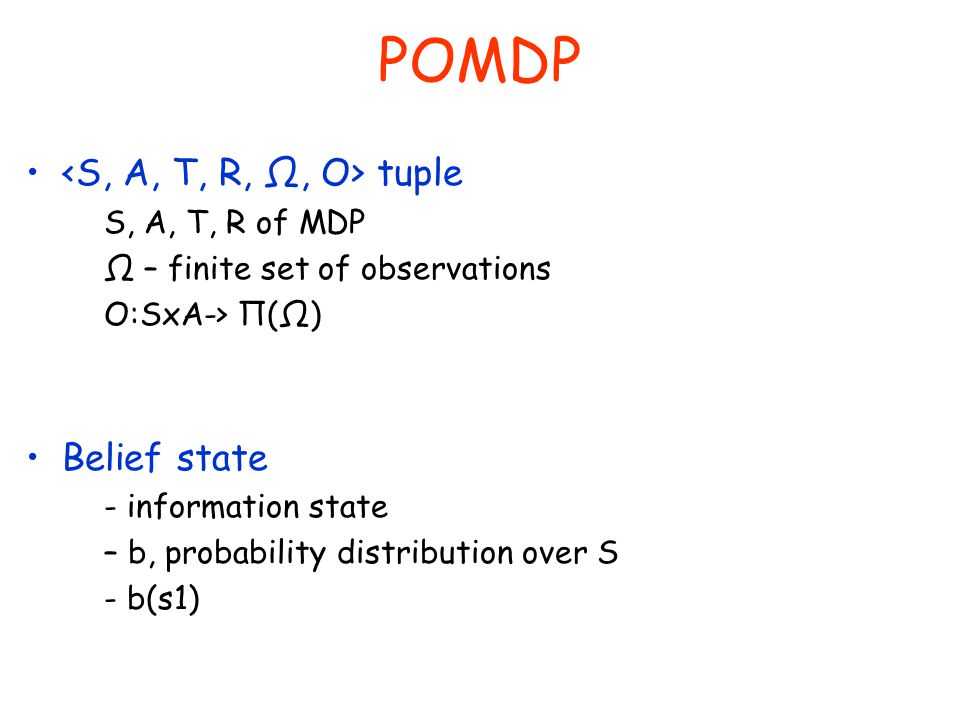 POMDP

• <S, A, T, R, Ω, O> tuple

S, A, T, R of MDP

Ω – finite set of observations

O:SxA-> Π(Ω)

• Belief state

- information state

– b, probability distribution over S

- b(s1)